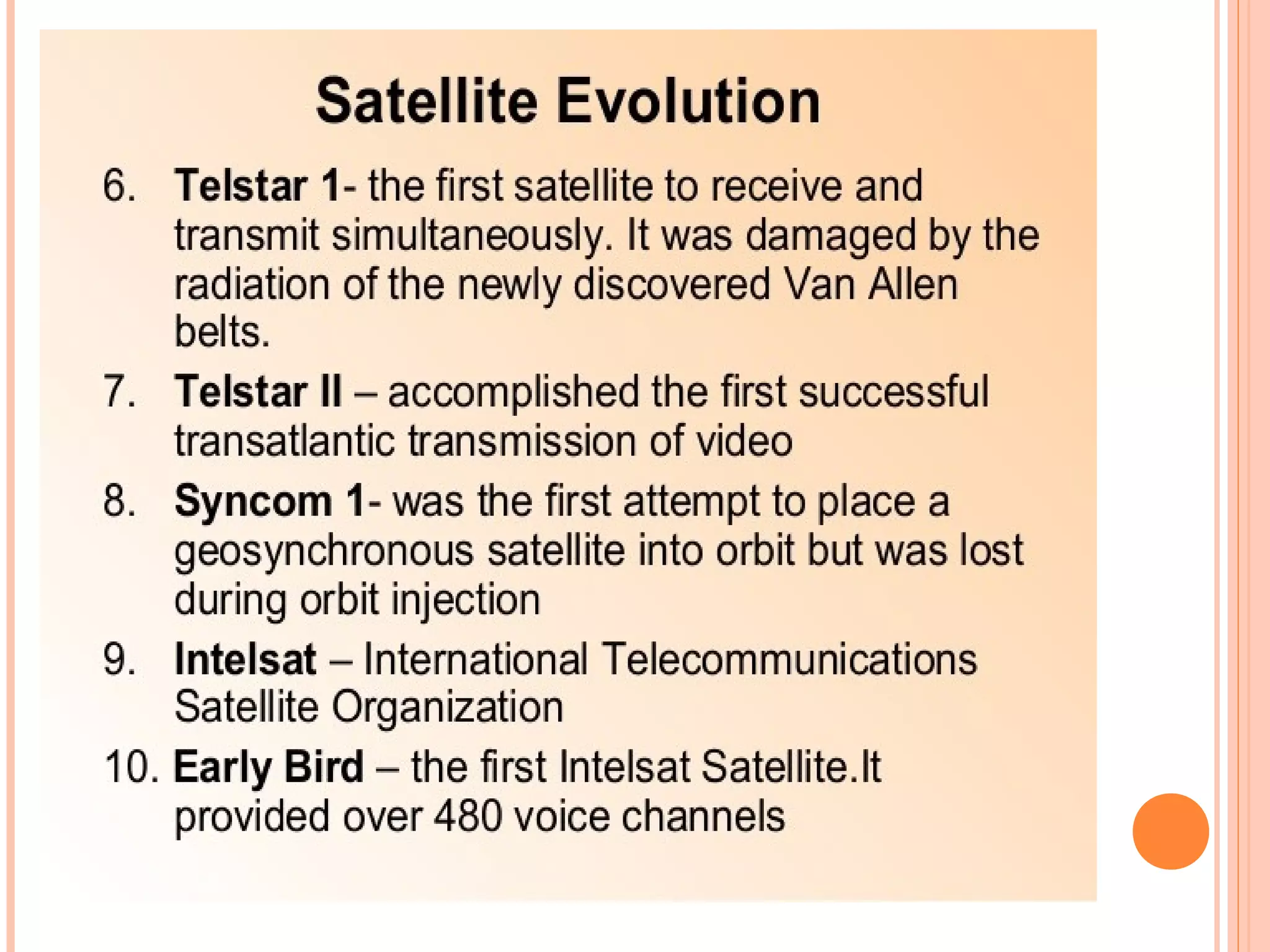 Satellite Evolution

6. Telstar 1- the first satellite to receive and transmit simultaneously. It was damaged by the radiation of the newly discovered Van Allen belts.

7. Telstar II – accomplished the first successful transatlantic transmission of video

8. Syncom 1- was the first attempt to place a geosynchronous satellite into orbit but was lost during orbit injection

9. Intelsat – International Telecommunications Satellite Organization

10. Early Bird – the first Intelsat Satellite.It provided over 480 voice channels